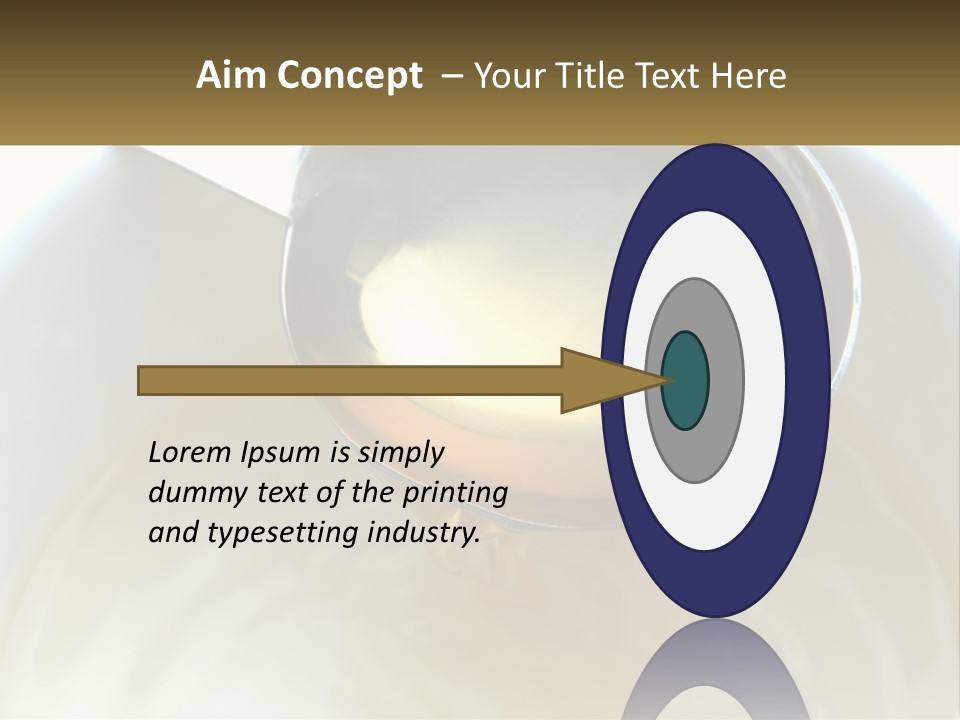 Aim Concept – Your Title Text Here

Lorem Ipsum is simply dummy text of the printing and typesetting industry.